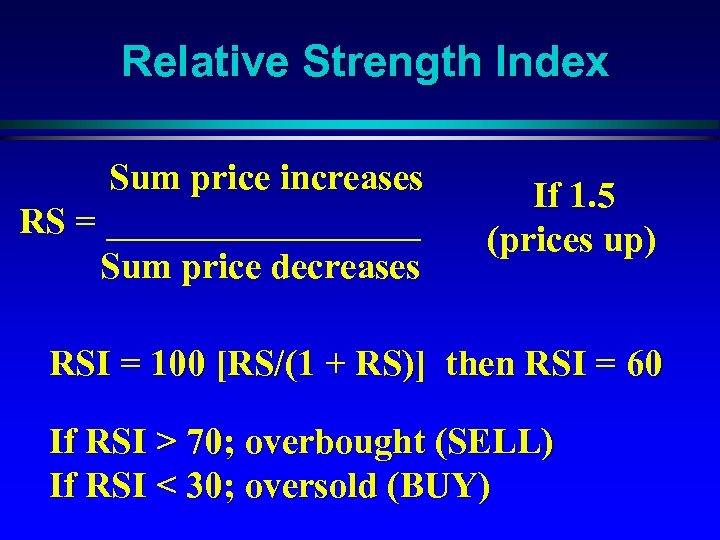 Relative Strength Index

$RS = \frac{\text{Sum price increases}}{\text{Sum price decreases}}$

If 1.5 (prices up)

RSI = 100 [RS/(1 + RS)] then RSI = 60

If RSI > 70; overbought (SELL)
If RSI < 30; oversold (BUY)